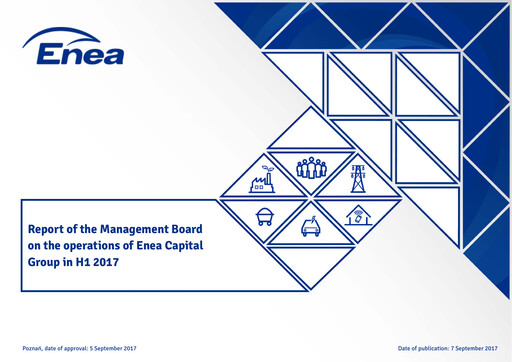 Enea

Report of the Management Board on the operations of Enea Capital Group in H1 2017

Poznań, date of approval: 5 September 2017

Date of publication: 7 September 2017